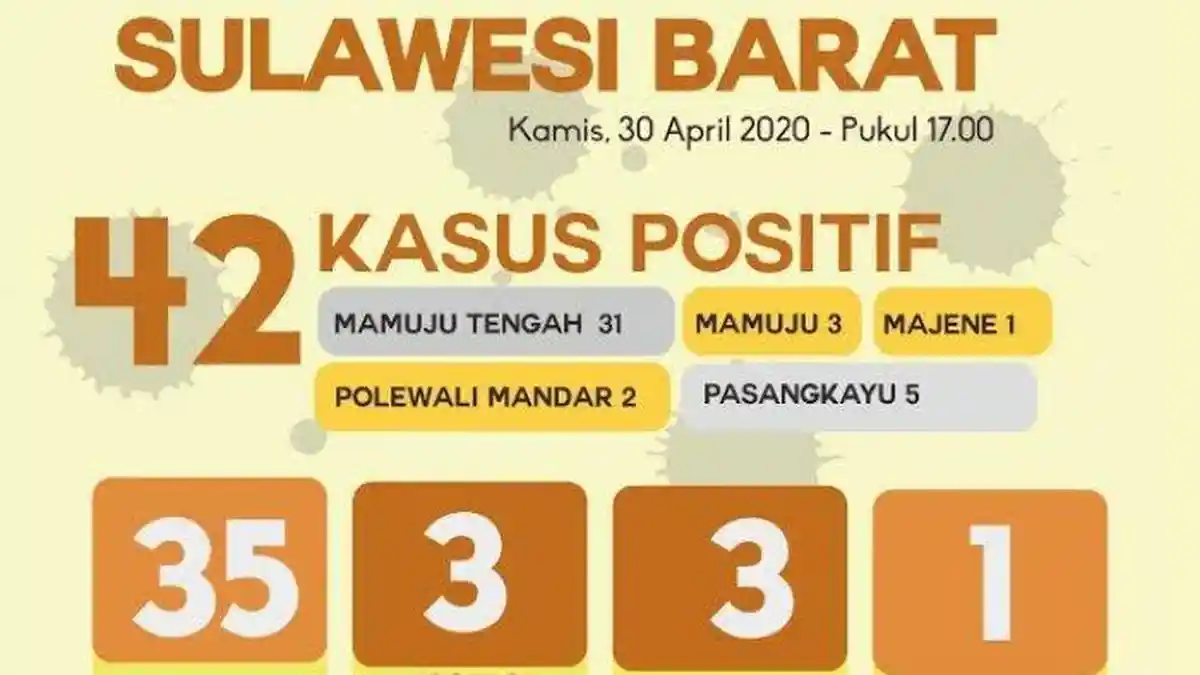 SULAWESI BARAT

Kamis, 30 April 2020 - Pukul 17.00

42 KASUS POSITIF

MAMUJU TENGAH 31

MAMUJU 3

MAJENE 1

POLEWALI MANDAR 2

PASANGKAYU 5

35

3

3

1